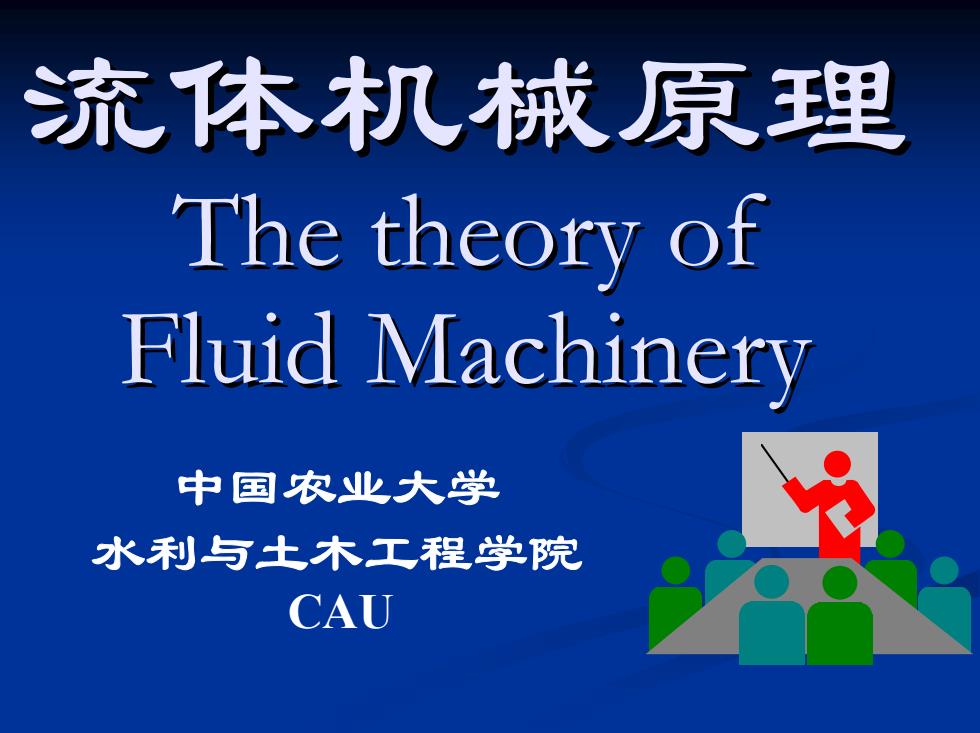 流体机械原理

The theory of Fluid Machinery

中国农业大学
水利与土木工程学院
CAU